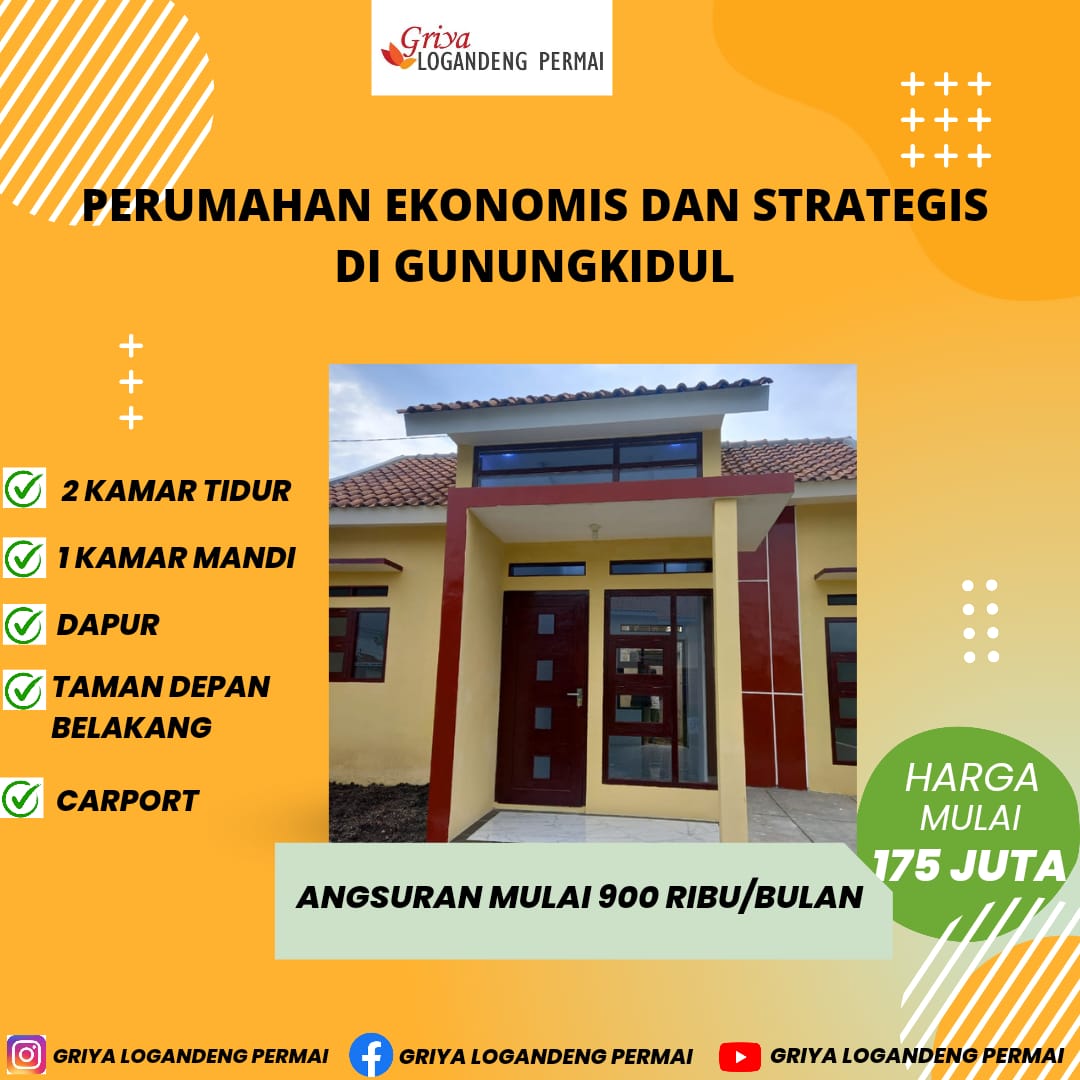 Griya
LOGANDENG PERMAI

PERUMAHAN EKONOMIS DAN STRATEGIS DI GUNUNGKIDUL

2 KAMAR TIDUR
1 KAMAR MANDI
DAPUR
TAMAN DEPAN BELAKANG
CARPORT

HARGA MULAI 175 JUTA

ANGSURAN MULAI 900 RIBU/BULAN

GRIYA LOGANDENG PERMAI
GRIYA LOGANDENG PERMAI
GRIYA LOGANDENG PERMAI